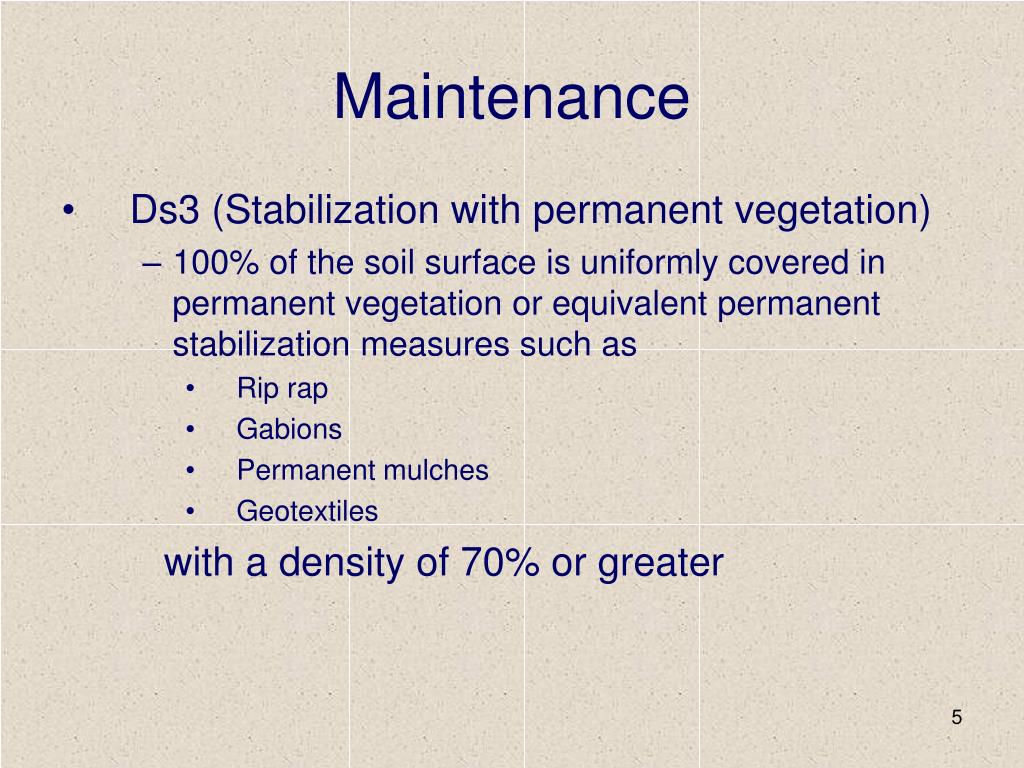 Maintenance

• Ds3 (Stabilization with permanent vegetation)
– 100% of the soil surface is uniformly covered in permanent vegetation or equivalent permanent stabilization measures such as
• Rip rap
• Gabions
• Permanent mulches
• Geotextiles

with a density of 70% or greater

5